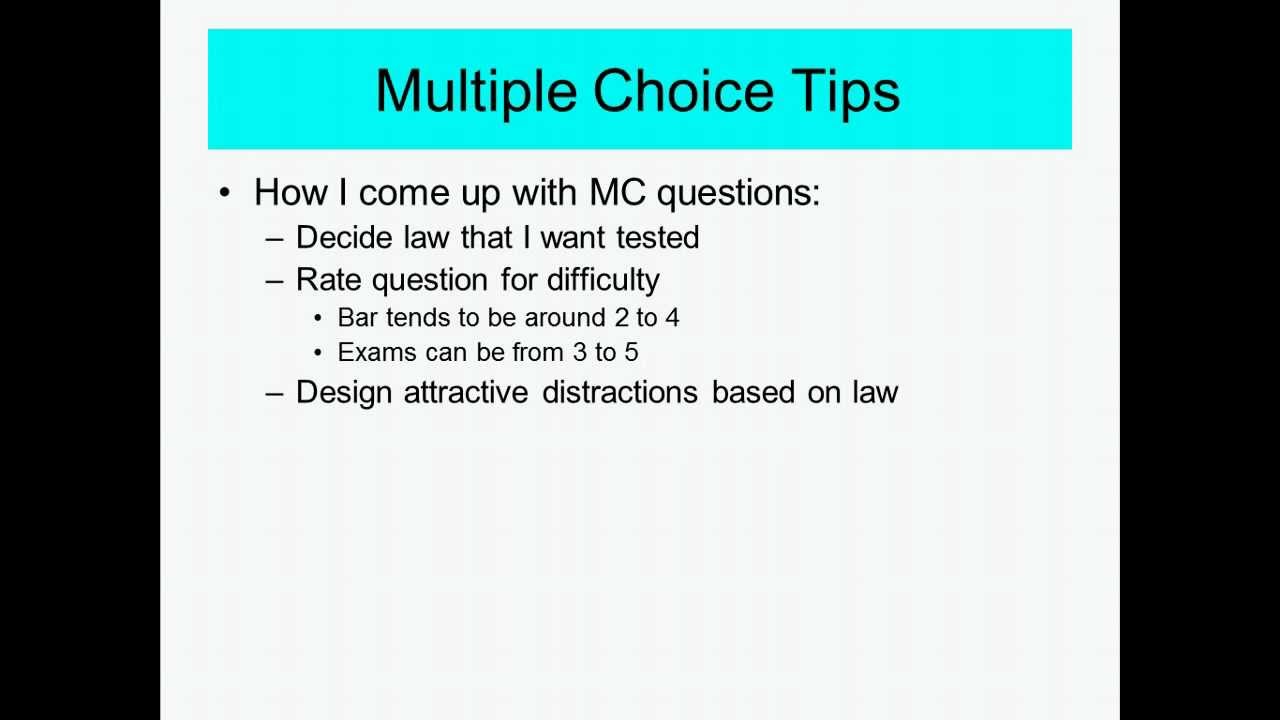 Multiple Choice Tips

• How I come up with MC questions:
– Decide law that I want tested
– Rate question for difficulty
• Bar tends to be around 2 to 4
• Exams can be from 3 to 5
– Design attractive distractions based on law